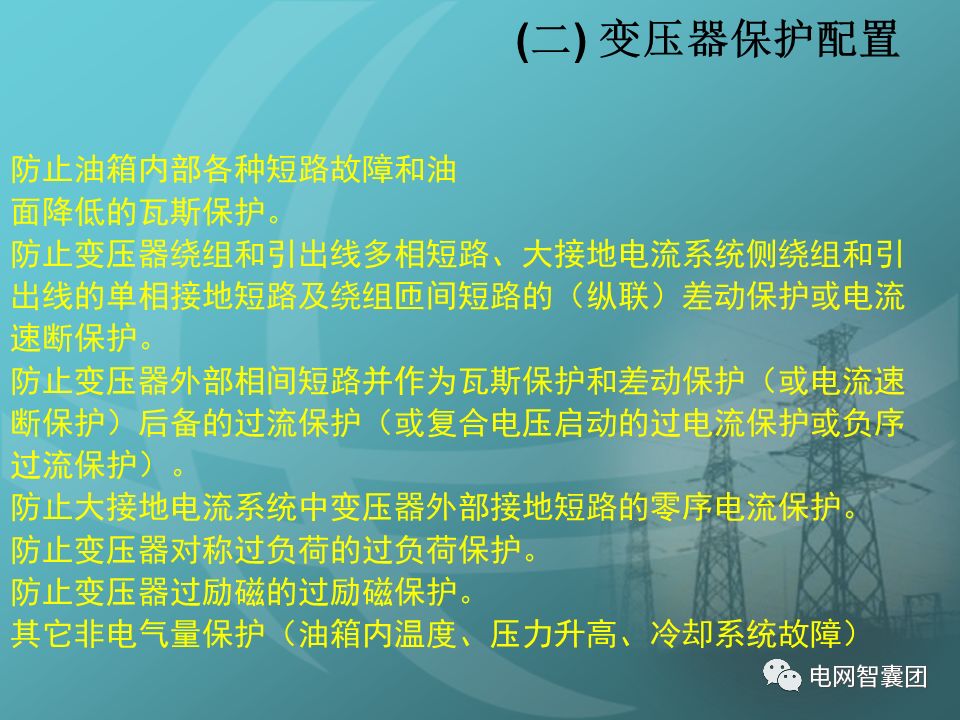 (二) 变压器保护配置

防止油箱内部各种短路故障和油面降低的瓦斯保护。

防止变压器绕组和引出线多相短路、大接地电流系统侧绕组和引出线的单相接地短路及绕组匝间短路的（纵联）差动保护或电流速断保护。

防止变压器外部相间短路并作为瓦斯保护和差动保护（或电流速断保护）后备的过流保护（或复合电压启动的过电流保护或负序过流保护）。

防止大接地电流系统中变压器外部接地短路的零序电流保护。

防止变压器对称过负荷的过负荷保护。

防止变压器过励磁的过励磁保护。

其它非电气量保护（油箱内温度、压力升高、冷却系统故障）

电网智囊团